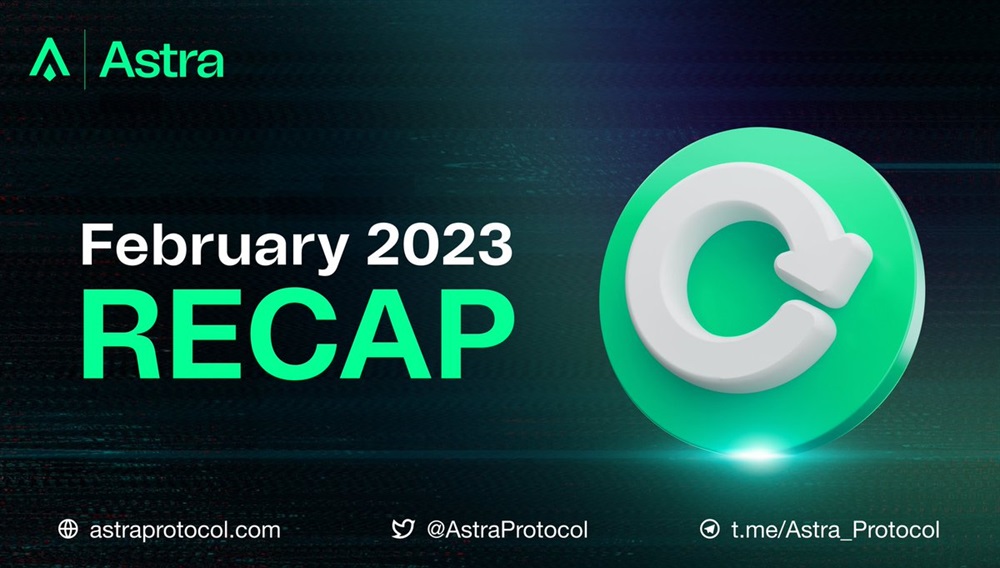 Astra

February 2023
RECAP

astraprotocol.com @AstraProtocol t.me/Astra_Protocol